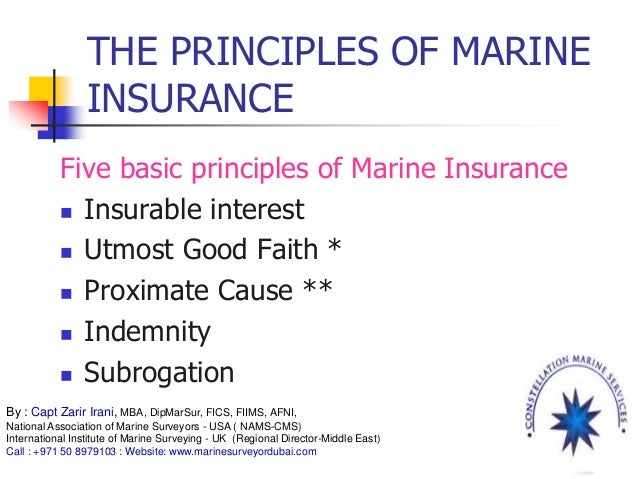 THE PRINCIPLES OF MARINE INSURANCE

Five basic principles of Marine Insurance

- Insurable interest
- Utmost Good Faith *
- Proximate Cause **
- Indemnity
- Subrogation

By : Capt Zarir Irani, MBA, DipMarSur, FICS, FIIMS, AFNI,
National Association of Marine Surveyors - USA ( NAMS-CMS)
International Institute of Marine Surveying - UK (Regional Director-Middle East)
Call : +971 50 8979103 : Website: www.marinesurveyordubai.com

CONSTELLATION MARINE SERVICES